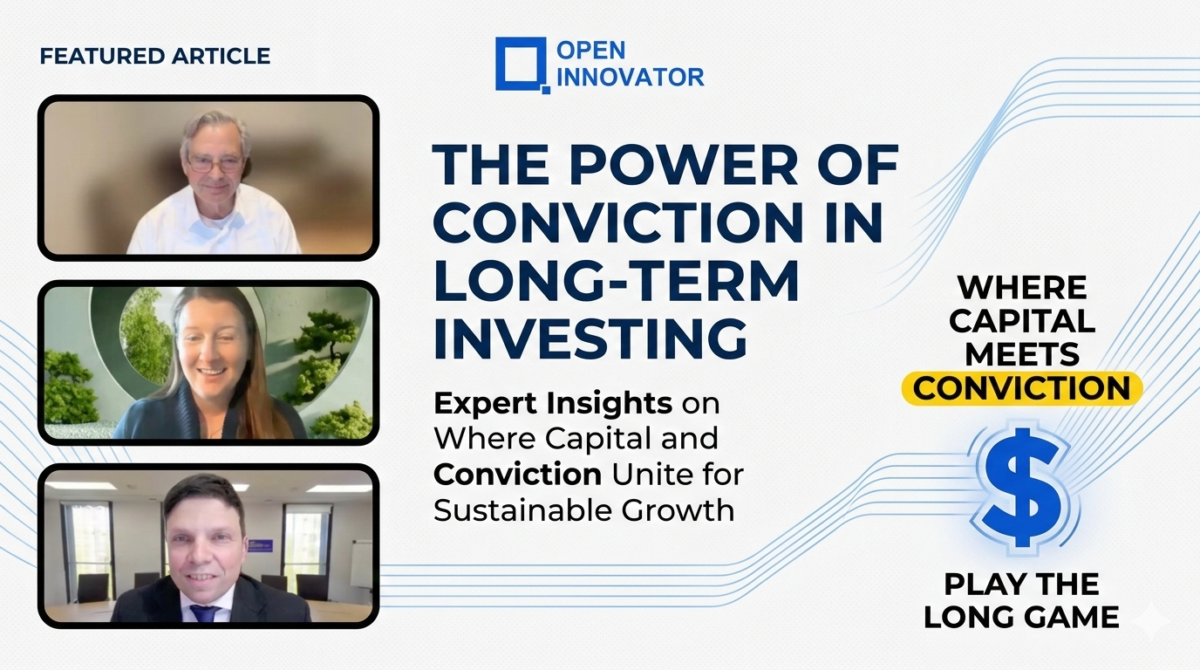 FEATURED ARTICLE

OPEN INNOVATOR

THE POWER OF CONVICTION IN LONG-TERM INVESTING

Expert Insights on Where Capital and Conviction Unite for Sustainable Growth

WHERE CAPITAL MEETS CONVICTION

$

PLAY THE LONG GAME